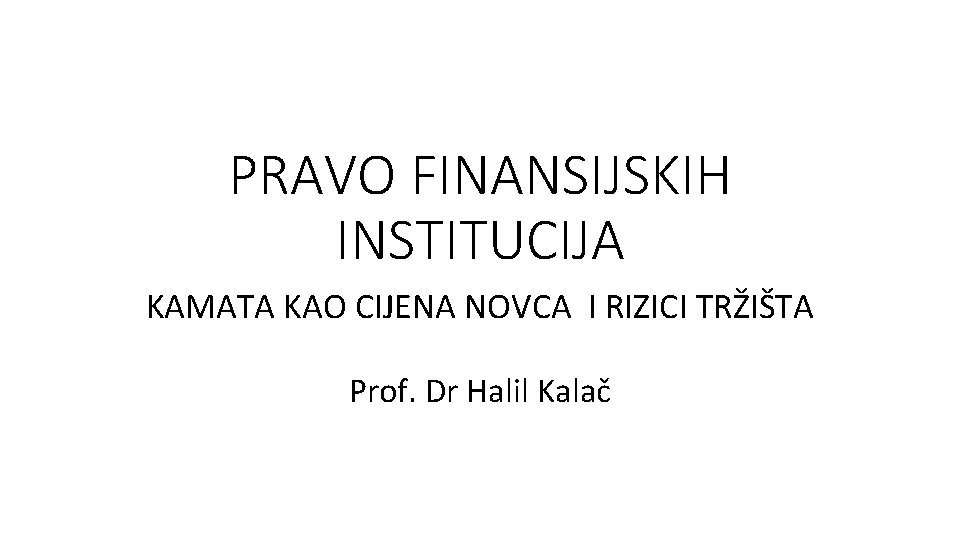 PRAVO FINANSIJSKIH INSTITUCIJA

KAMATA KAO CIJENA NOVCA I RIZICI TRŽIŠTA

Prof. Dr Halil Kalač